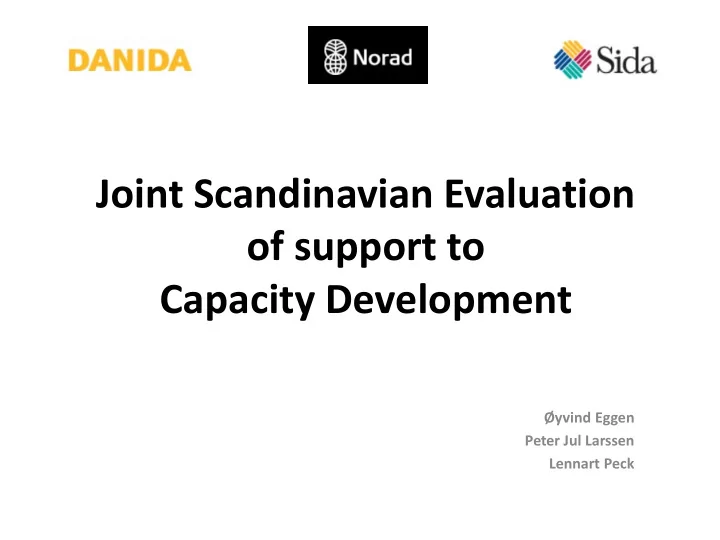 DANIDA

Norad

Sida

Joint Scandinavian Evaluation of support to Capacity Development

Øyvind Eggen
Peter Jul Larssen
Lennart Peck